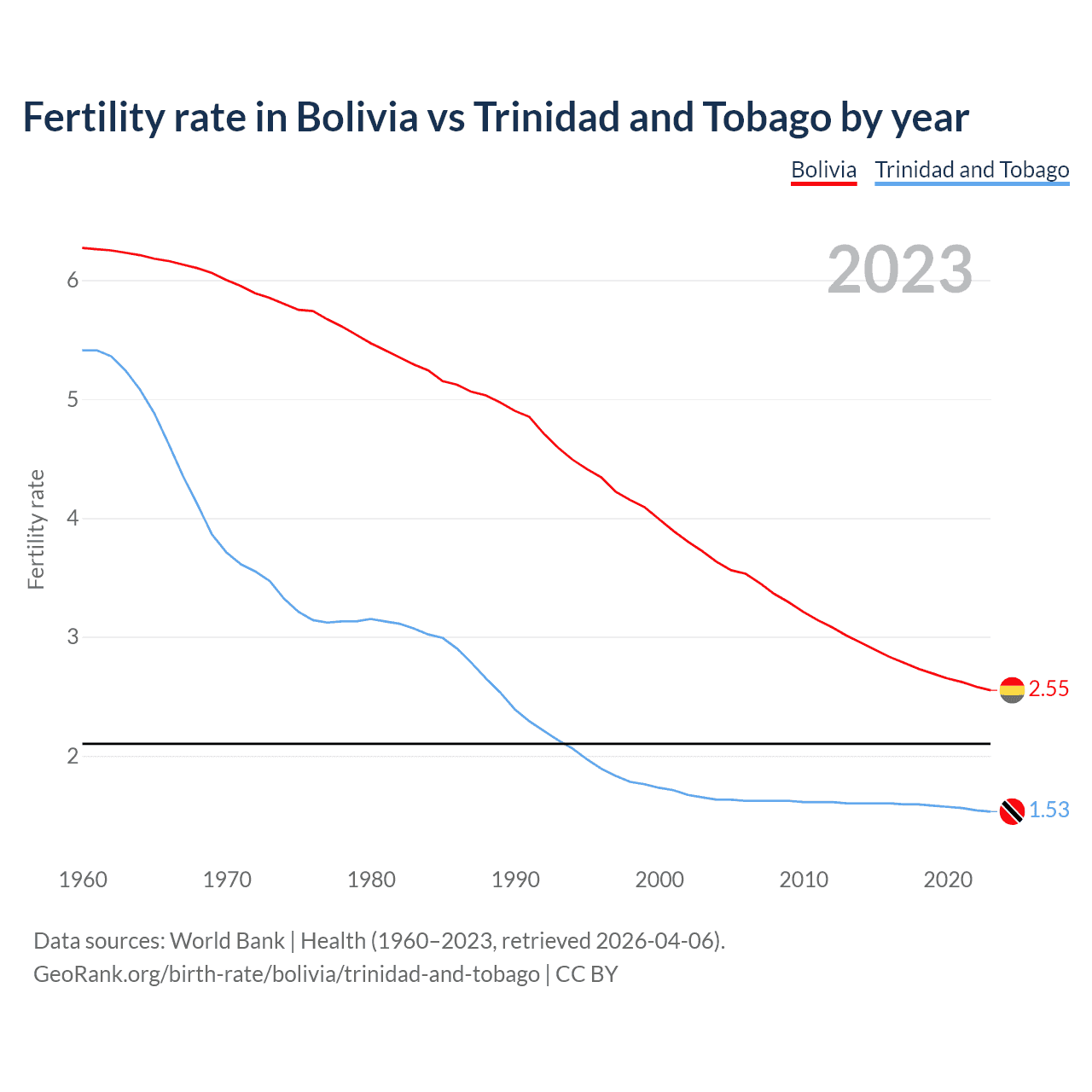 Fertility rate in Bolivia vs Trinidad and Tobago by year

Bolivia Trinidad and Tobago

2023

Fertility rate

6
5
4
3
2

2.55
1.53

1960 1970 1980 1990 2000 2010 2020

Data sources: World Bank | Health (1960–2023, retrieved 2026-04-06).
GeoRank.org/birth-rate/bolivia/trinidad-and-tobago | CC BY